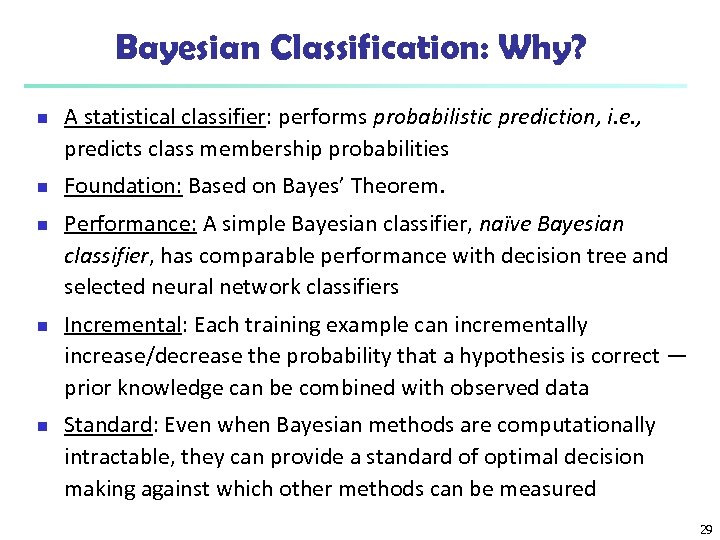 Bayesian Classification: Why?

- A statistical classifier: performs probabilistic prediction, i.e., predicts class membership probabilities
- Foundation: Based on Bayes' Theorem.
- Performance: A simple Bayesian classifier, naïve Bayesian classifier, has comparable performance with decision tree and selected neural network classifiers
- Incremental: Each training example can incrementally increase/decrease the probability that a hypothesis is correct — prior knowledge can be combined with observed data
- Standard: Even when Bayesian methods are computationally intractable, they can provide a standard of optimal decision making against which other methods can be measured

29